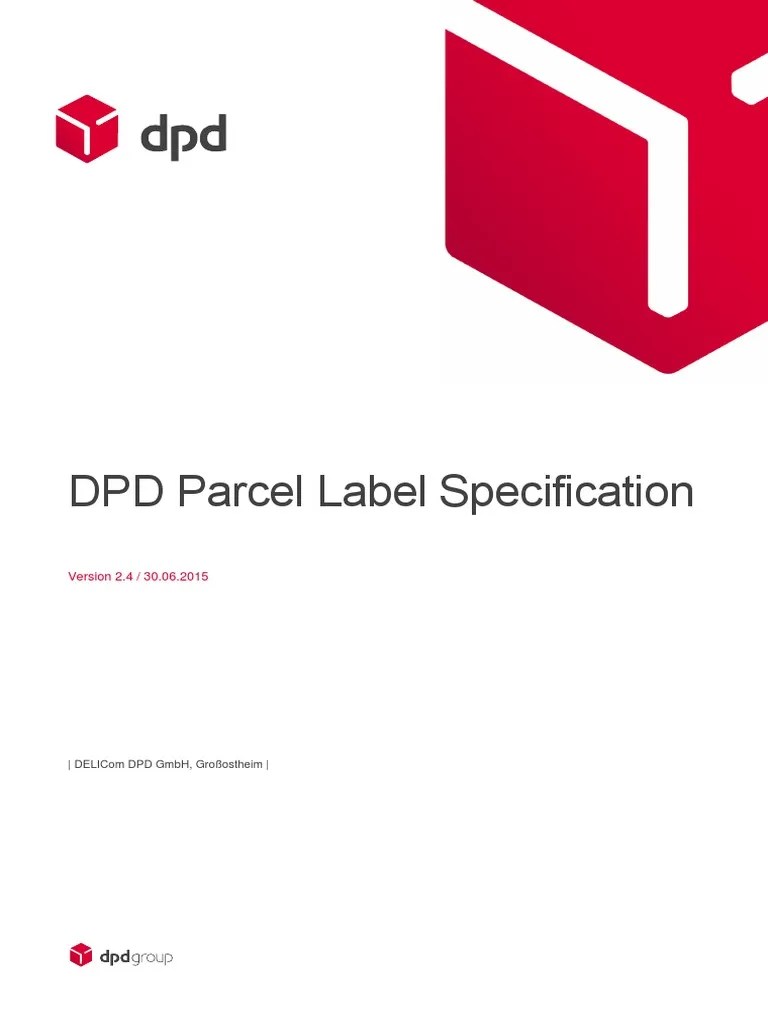 dpd

DPD Parcel Label Specification

Version 2.4 / 30.06.2015

| DELICom DPD GmbH, Großostheim |

dpdgroup